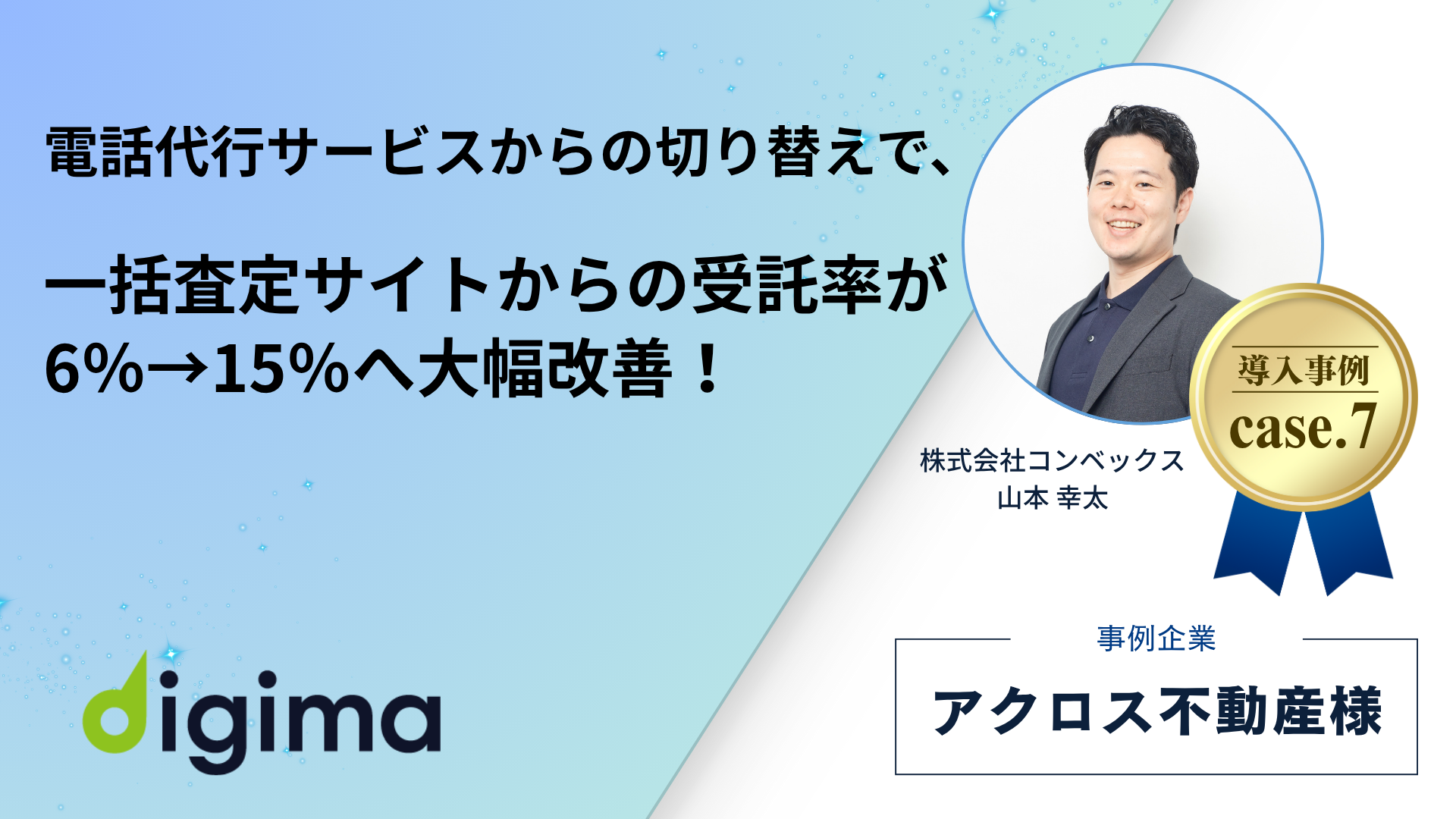 電話代行サービスからの切り替えで、

一括査定サイトからの受託率が
6%→15%へ大幅改善！

導入事例
case.7

株式会社コンベックス
山本 幸太

digima

事例企業
アクロス不動産様